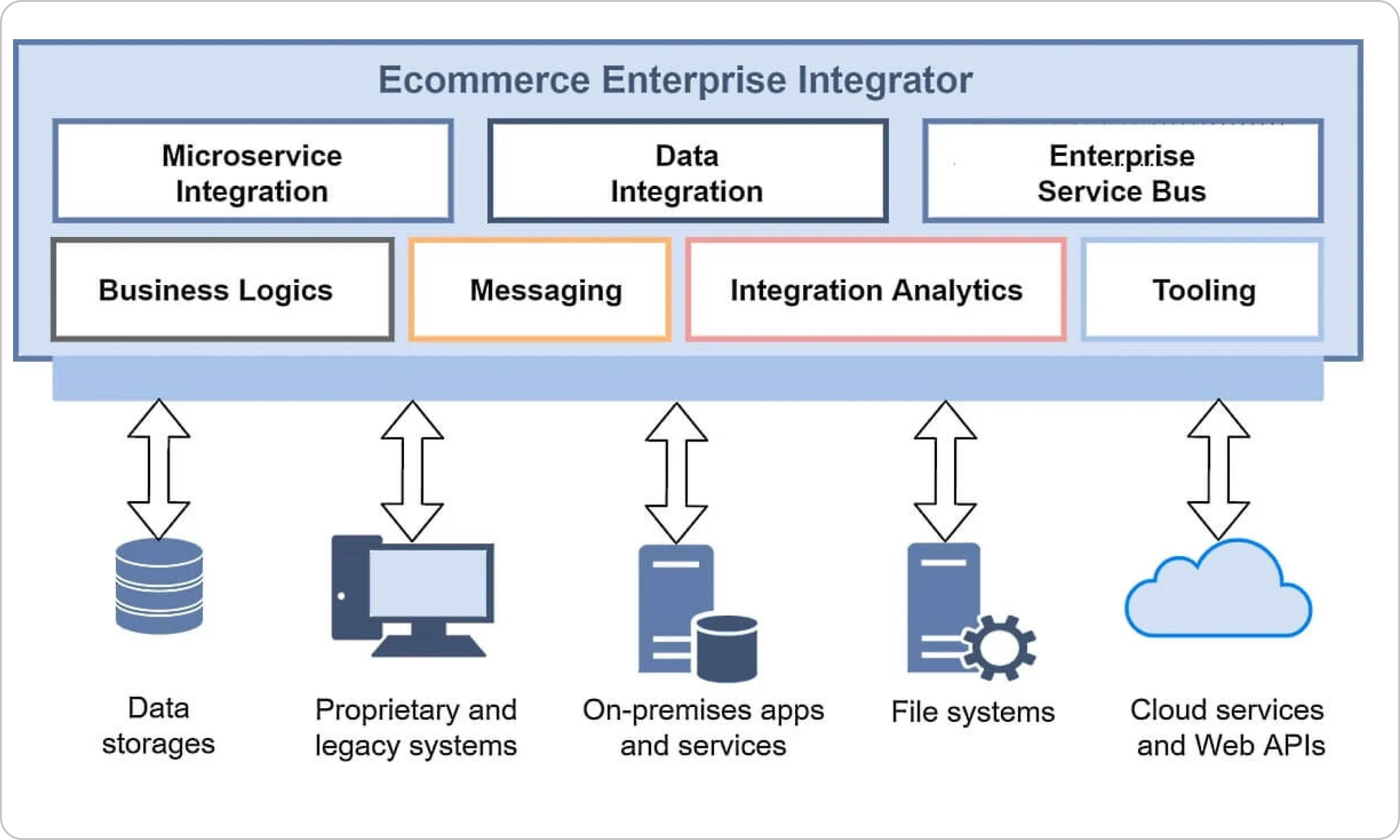 Ecommerce Enterprise Integrator

Microservice Integration

Data Integration

Enterprise Service Bus

Business Logics

Messaging

Integration Analytics

Tooling

Data storages

Proprietary and legacy systems

On-premises apps and services

File systems

Cloud services and Web APIs